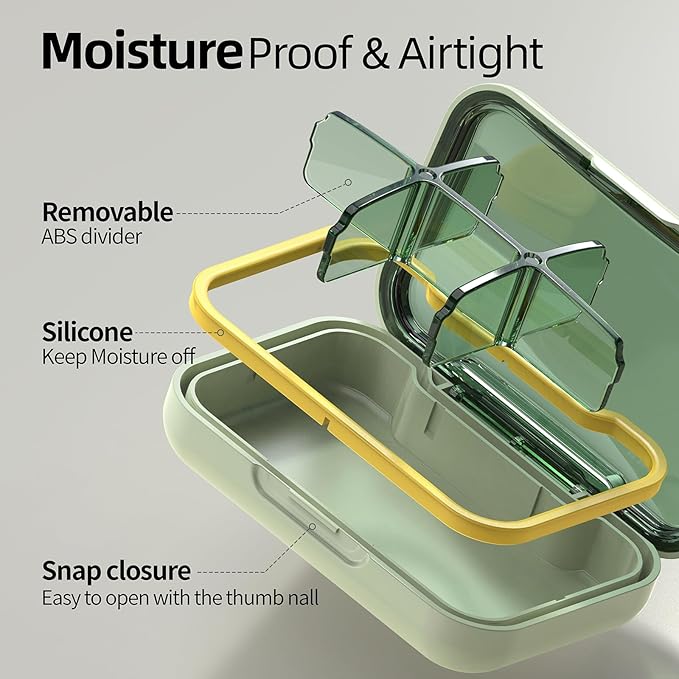 Moisture Proof & Airtight

Removable
ABS divider

Silicone
Keep Moisture off

Snap closure
Easy to open with the thumb nall